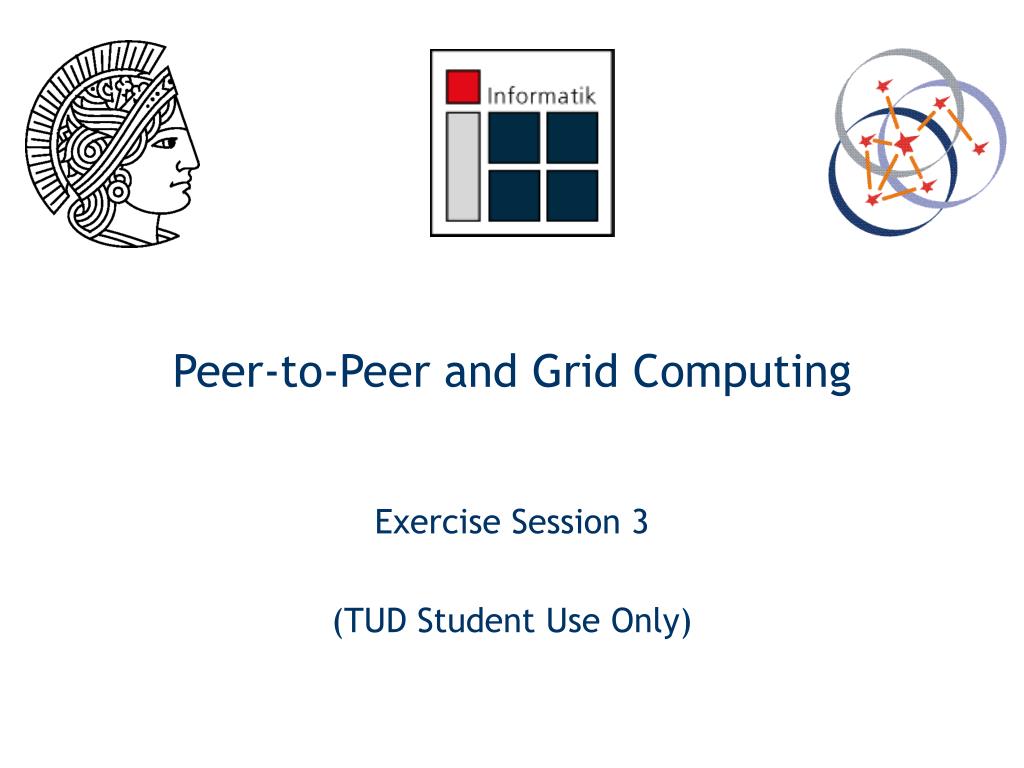 Informatik

Peer-to-Peer and Grid Computing

Exercise Session 3

(TUD Student Use Only)